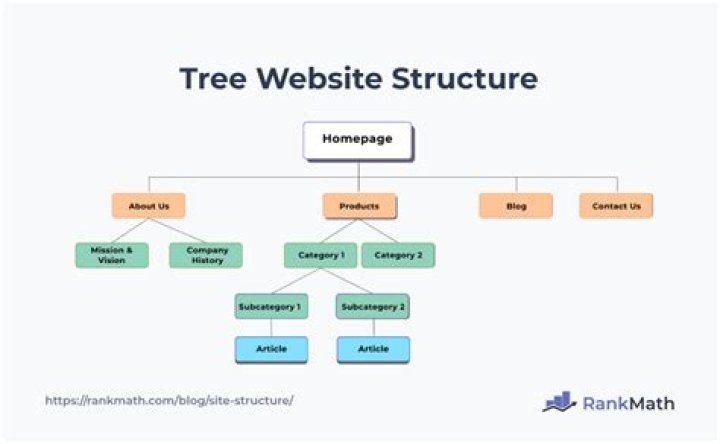 Tree Website Structure

Homepage

About Us

Products

Blog

Contact Us

Mission & Vision

Company History

Category 1

Category 2

Subcategory 1

Subcategory 2

Article

Article

https://rankmath.com/blog/site-structure/

RankMath